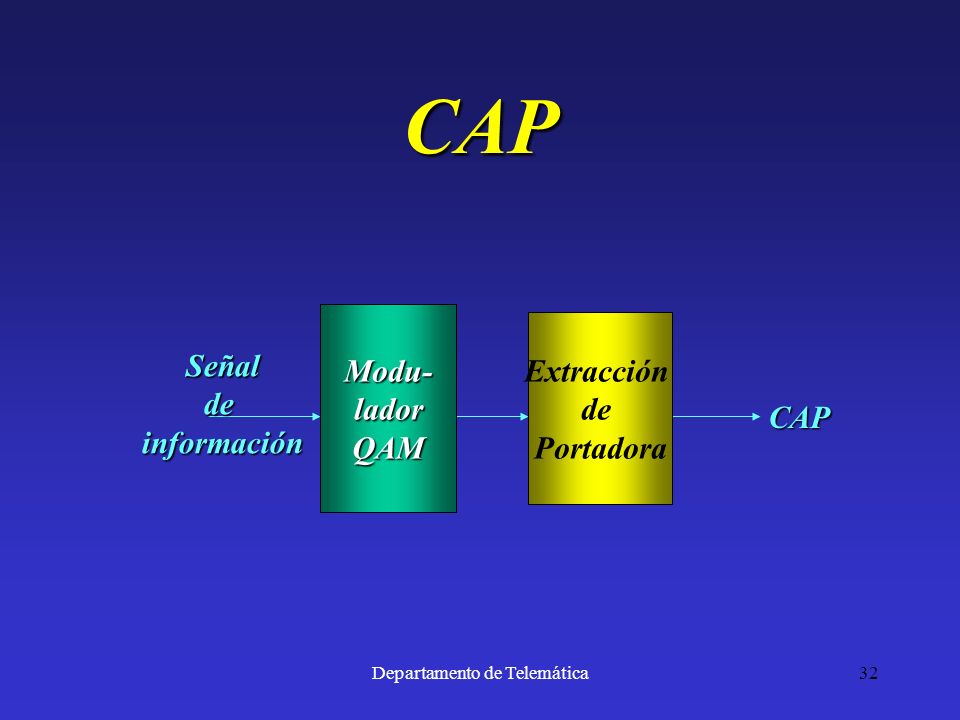 CAP

Señal de información

Modu-lador QAM

Extracción de Portadora

CAP

Departamento de Telemática

32